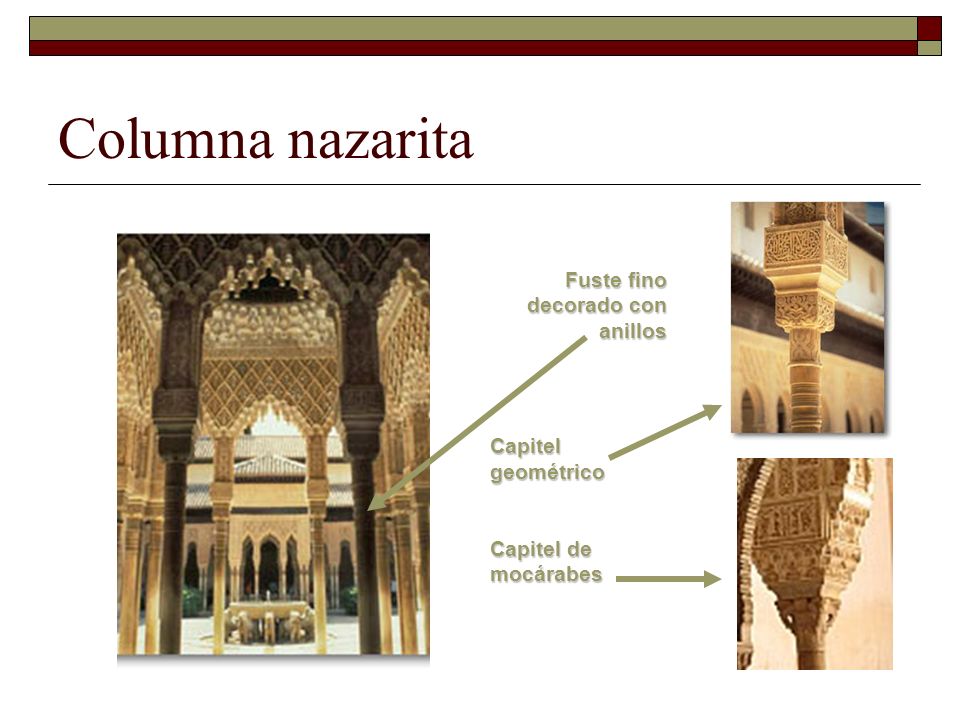 Columna nazarita

Fuste fino decorado con anillos

Capitel geométrico

Capitel de mocárabes